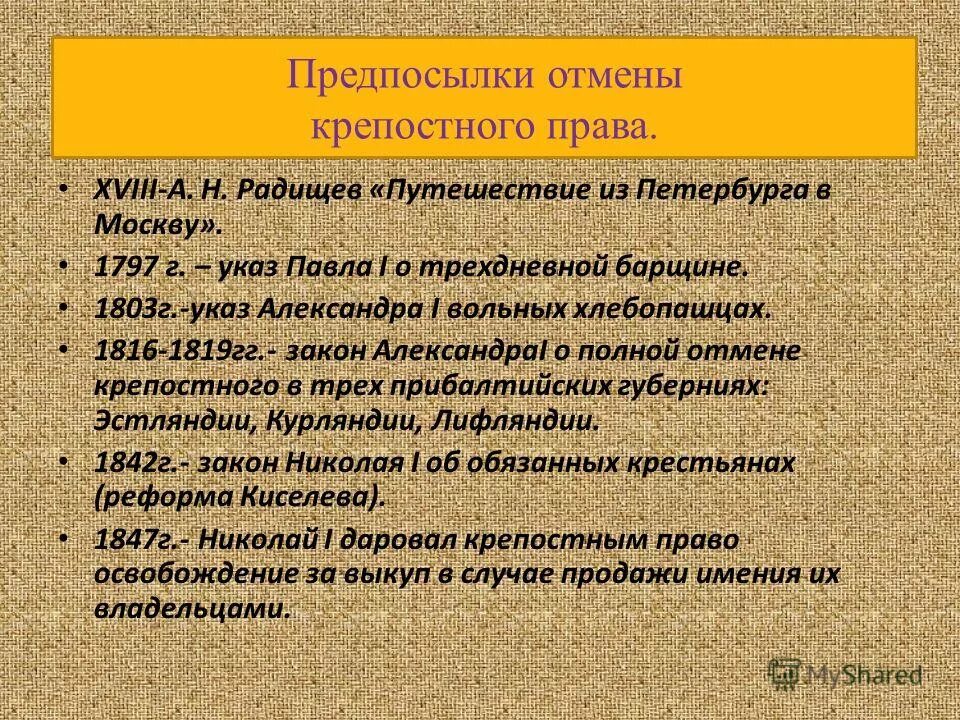 Предпосылки отмены крепостного права.

• XVIII-А. Н. Радищев «Путешествие из Петербурга в Москву».
• 1797 г. – указ Павла I о трехдневной барщине.
• 1803г.-указ Александра I вольных хлебопашцах.
• 1816-1819гг.- закон АлександраI о полной отмене крепостного в трех прибалтийских губерниях: Эстляндии, Курляндии, Лифляндии.
• 1842г.- закон Николая I об обязанных крестьянах (реформа Киселева).
• 1847г.- Николай I даровал крепостным право освобождение за выкуп в случае продажи имения их владельцами.

MyShared